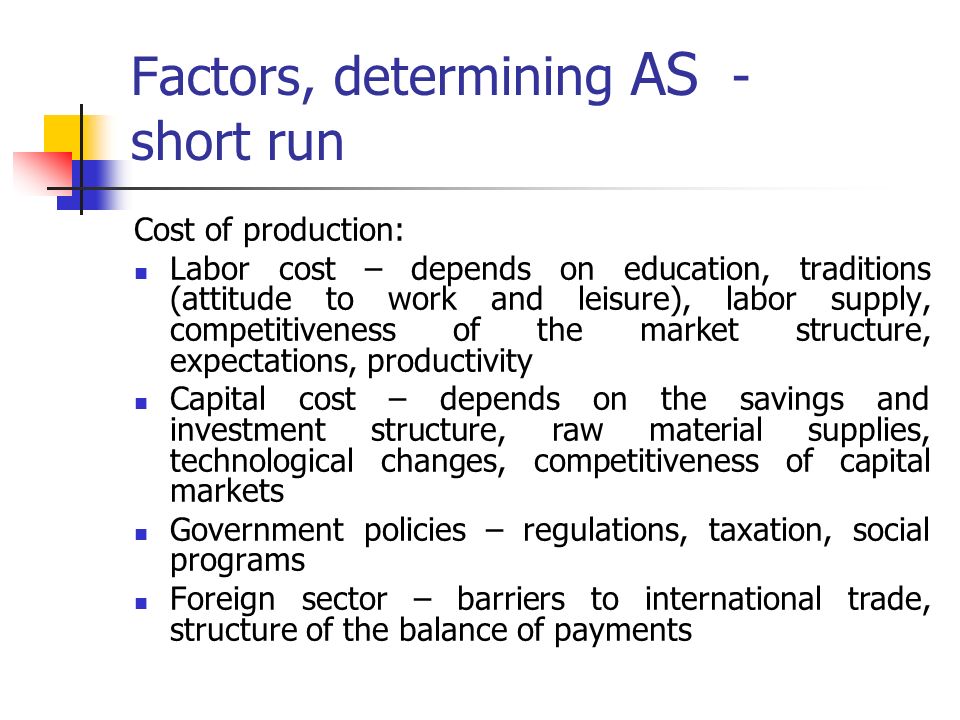 Factors, determining AS - short run

Cost of production:

- Labor cost – depends on education, traditions (attitude to work and leisure), labor supply, competitiveness of the market structure, expectations, productivity
- Capital cost – depends on the savings and investment structure, raw material supplies, technological changes, competitiveness of capital markets
- Government policies – regulations, taxation, social programs
- Foreign sector – barriers to international trade, structure of the balance of payments